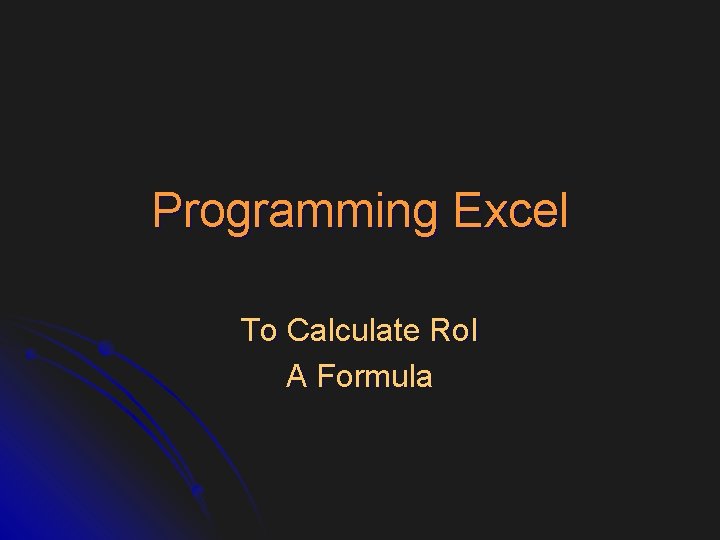 Programming Excel

To Calculate RoI
A Formula